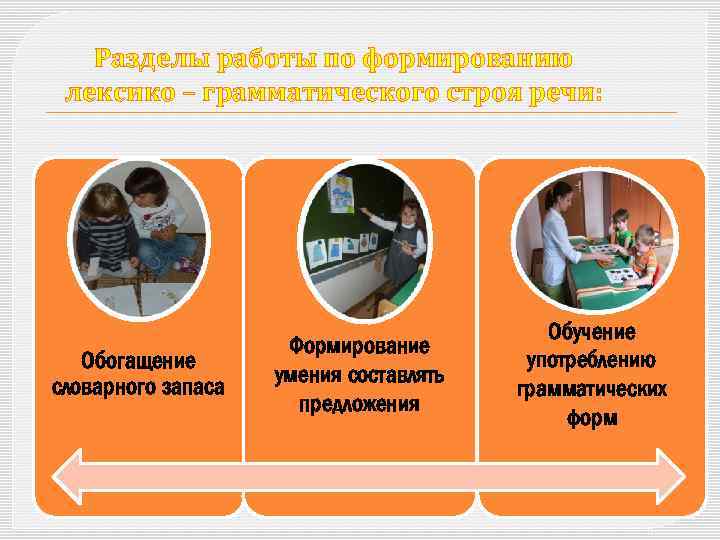 Разделы работы по формированию лексико – грамматического строя речи:

Обогащение словарного запаса

Формирование умения составлять предложения

Обучение употреблению грамматических форм